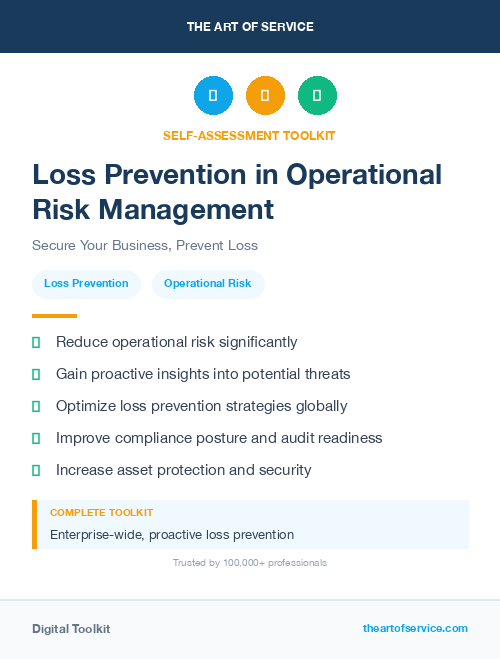 THE ART OF SERVICE

SELF-ASSESSMENT TOOLKIT

Loss Prevention in Operational Risk Management

Secure Your Business, Prevent Loss

Loss Prevention

Operational Risk

Reduce operational risk significantly

Gain proactive insights into potential threats

Optimize loss prevention strategies globally

Improve compliance posture and audit readiness

Increase asset protection and security

COMPLETE TOOLKIT

Enterprise-wide, proactive loss prevention

Trusted by 100,000+ professionals

Digital Toolkit

theartofservice.com